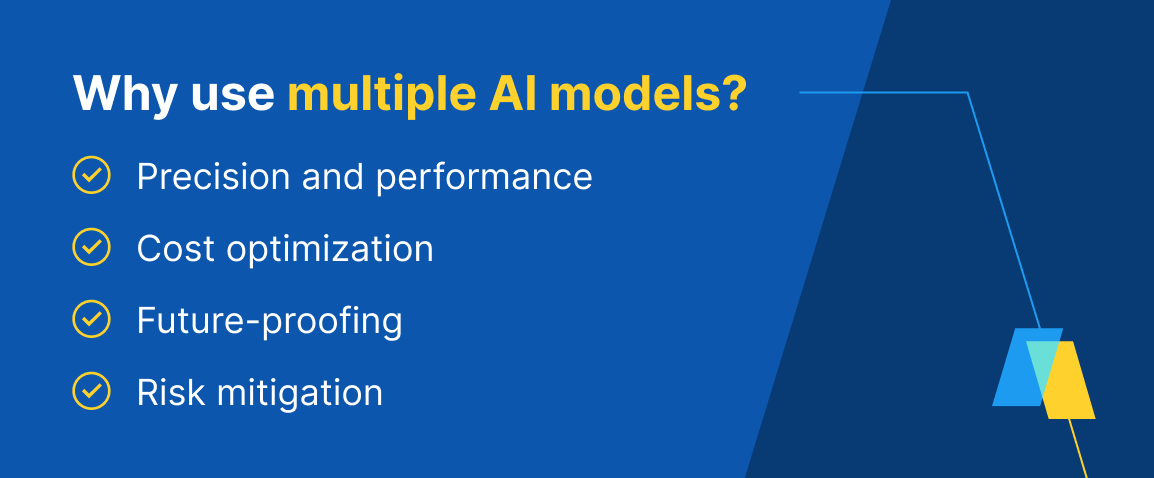 Why use multiple AI models?

Precision and performance

Cost optimization

Future-proofing

Risk mitigation